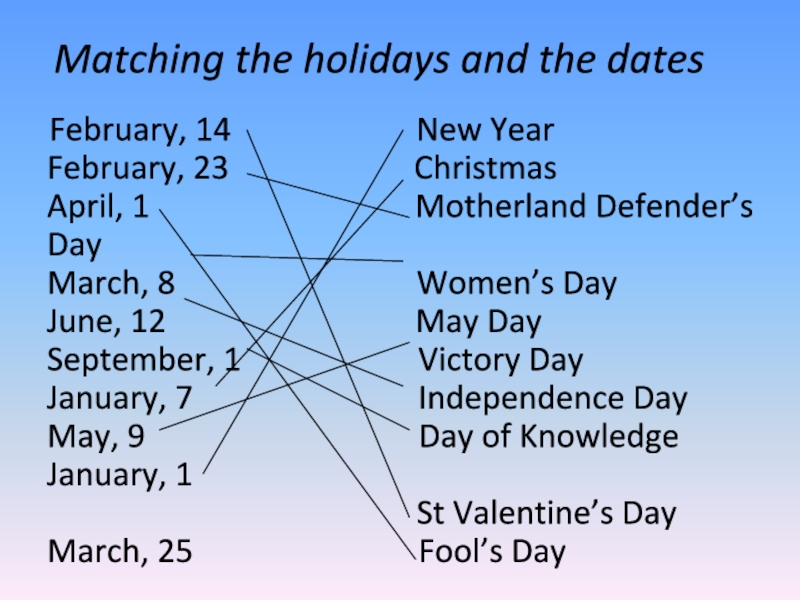 Matching the holidays and the dates

February, 14
February, 23
April, 1
Day
March, 8
June, 12
September, 1
January, 7
May, 9
January, 1

March, 25

New Year
Christmas
Motherland Defender's

Women's Day
May Day
Victory Day
Independence Day
Day of Knowledge

St Valentine's Day
Fool's Day